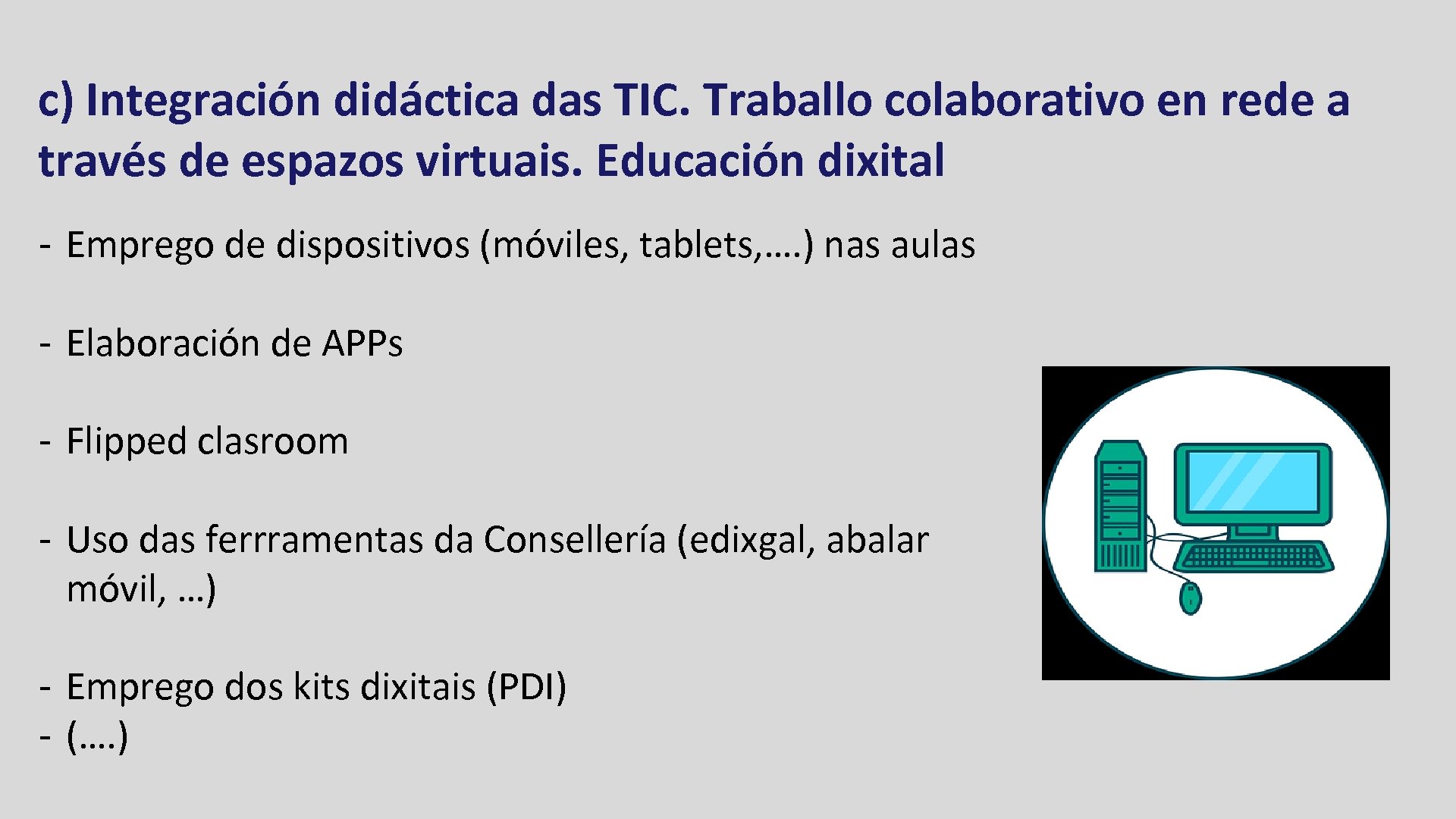 c) Integración didáctica das TIC. Traballo colaborativo en rede a través de espazos virtuais. Educación dixital

- Emprego de dispositivos (móviles, tablets,….) nas aulas

- Elaboración de APPs

- Flipped clasroom

- Uso das ferrramentas da Consellería (edixgal, abalar móvil, …)

- Emprego dos kits dixitais (PDI)
- (….)